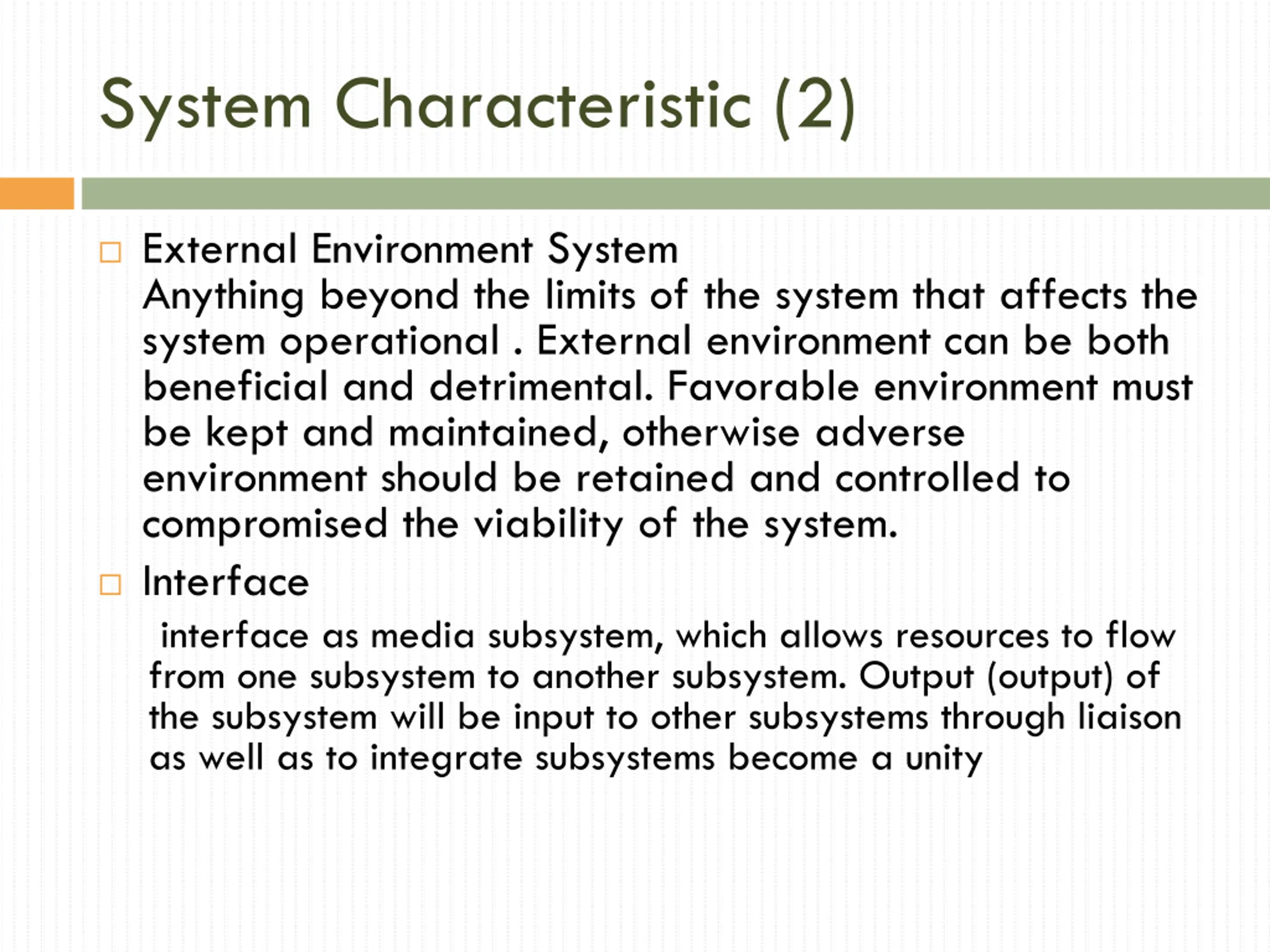 System Characteristic (2)

External Environment System
Anything beyond the limits of the system that affects the system operational . External environment can be both beneficial and detrimental. Favorable environment must be kept and maintained, otherwise adverse environment should be retained and controlled to compromised the viability of the system.

Interface
interface as media subsystem, which allows resources to flow from one subsystem to another subsystem. Output (output) of the subsystem will be input to other subsystems through liaison as well as to integrate subsystems become a unity